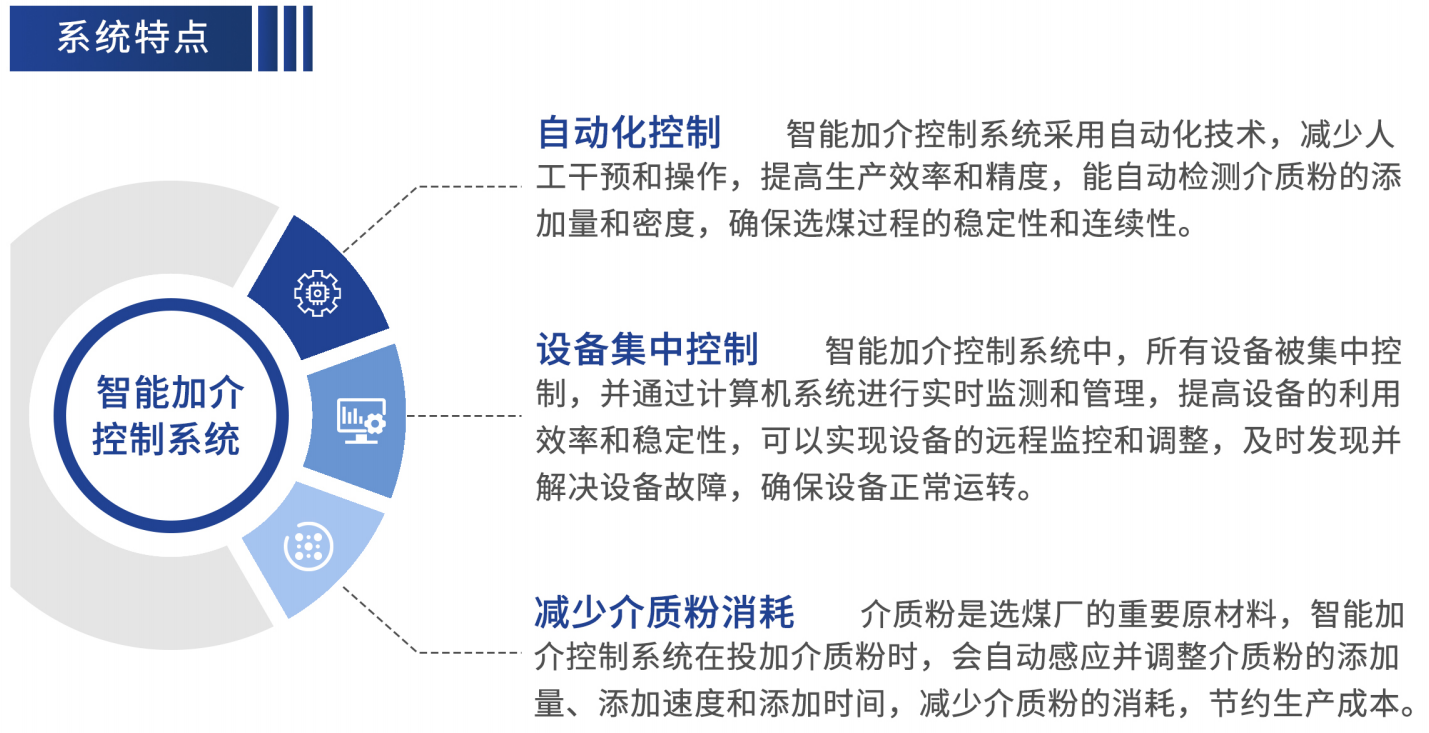 系统特点

智能加介控制系统

自动化控制　智能加介控制系统采用自动化技术，减少人工干预和操作，提高生产效率和精度，能自动检测介质粉的添加量和密度，确保选煤过程的稳定性和连续性。

设备集中控制　智能加介控制系统中，所有设备被集中控制，并通过计算机系统进行实时监测和管理，提高设备的利用效率和稳定性，可以实现设备的远程监控和调整，及时发现并解决设备故障，确保设备正常运转。

减少介质粉消耗　介质粉是选煤厂的重要原材料，智能加介控制系统在投加介质粉时，会自动感应并调整介质粉的添加量、添加速度和添加时间，减少介质粉的消耗，节约生产成本。